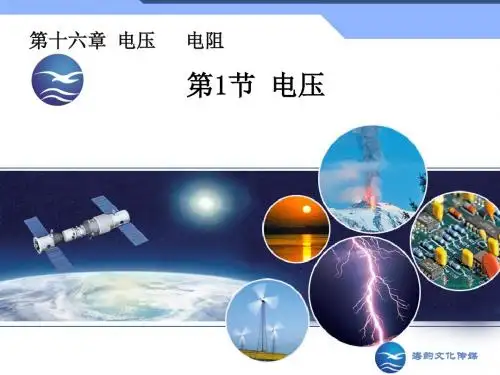 第十六章 电压 电阻

第1节 电压

海韵文化传媒